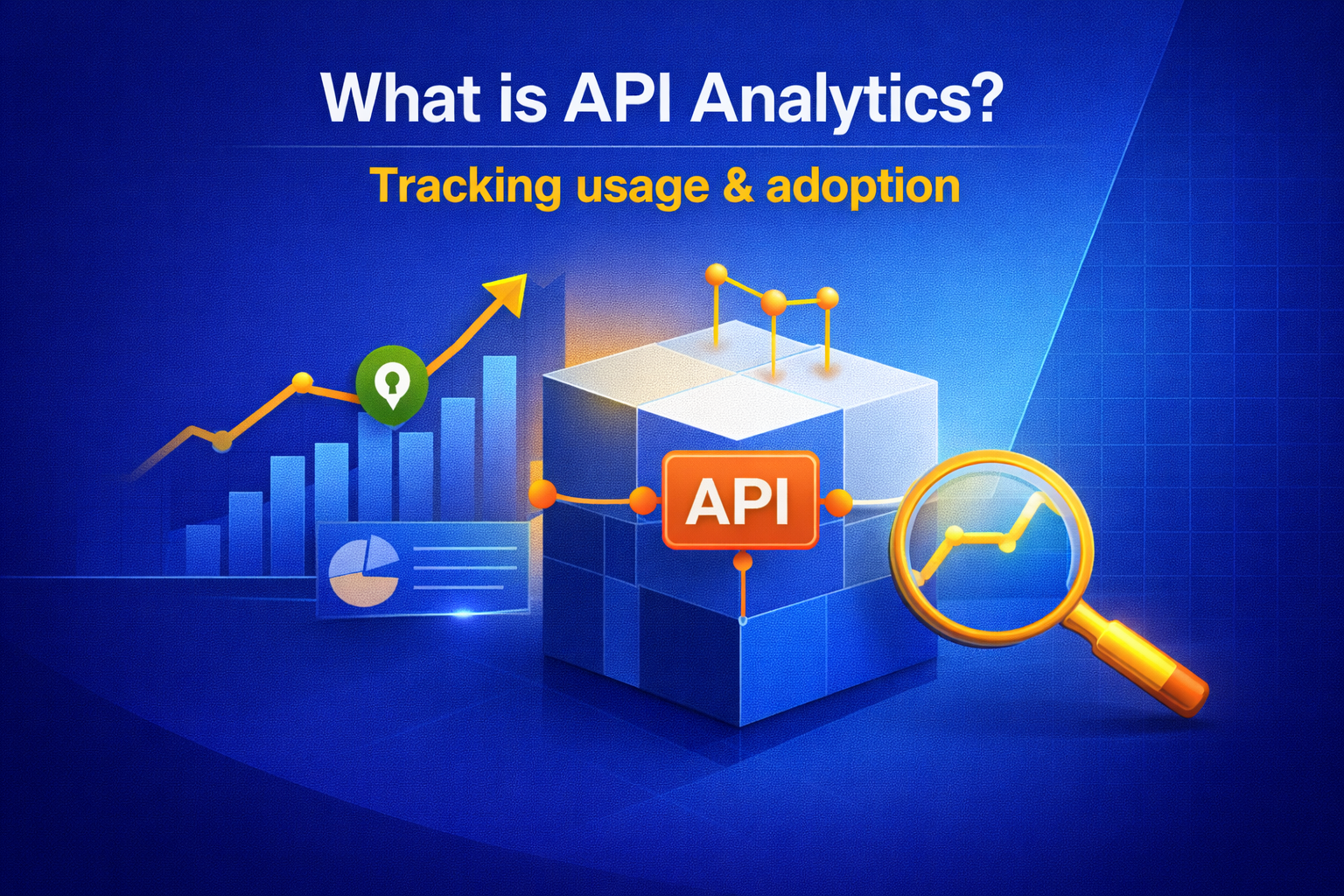 What is API Analytics?

Tracking usage & adoption

API